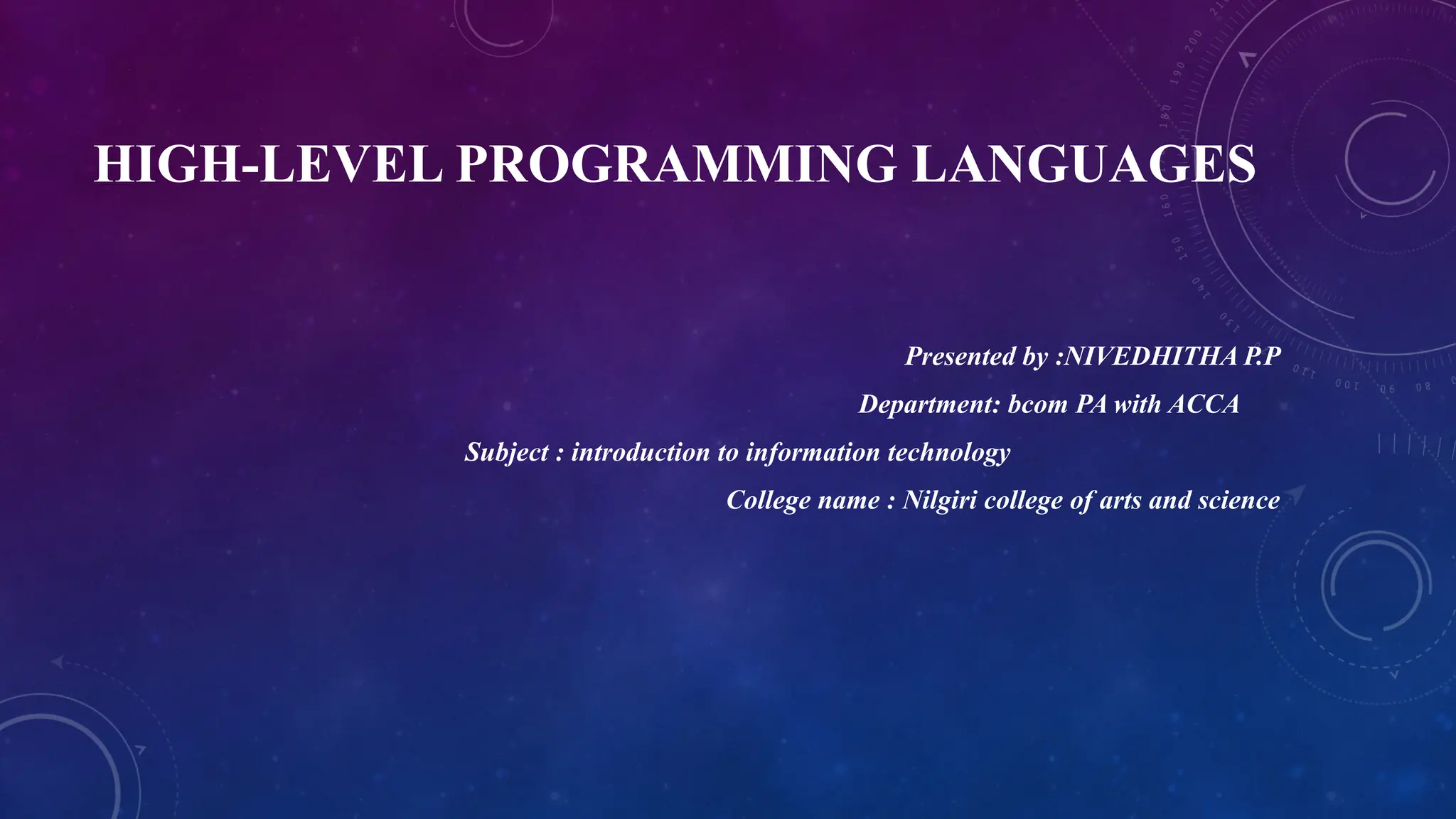 HIGH-LEVEL PROGRAMMING LANGUAGES

Presented by :NIVEDHITHA P.P

Department: bcom PA with ACCA

Subject : introduction to information technology

College name : Nilgiri college of arts and science